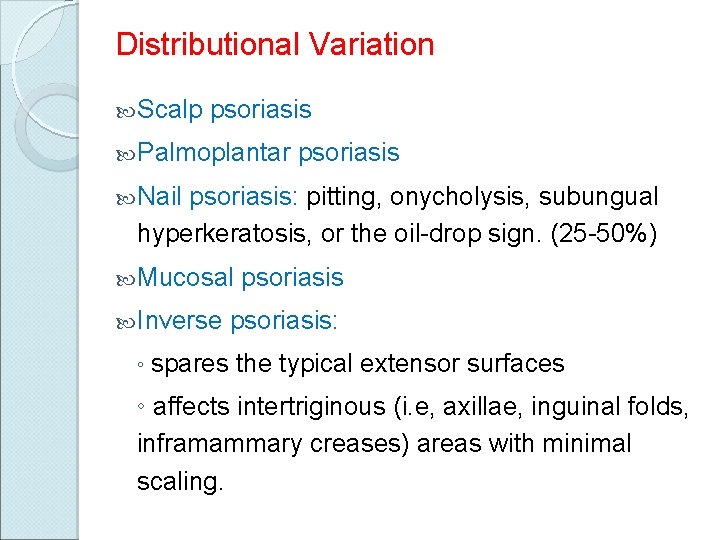 Distributional Variation

Scalp psoriasis

Palmoplantar psoriasis

Nail psoriasis: pitting, onycholysis, subungual hyperkeratosis, or the oil-drop sign. (25-50%)

Mucosal psoriasis

Inverse psoriasis:

◦ spares the typical extensor surfaces

◦ affects intertriginous (i.e, axillae, inguinal folds, inframammary creases) areas with minimal scaling.